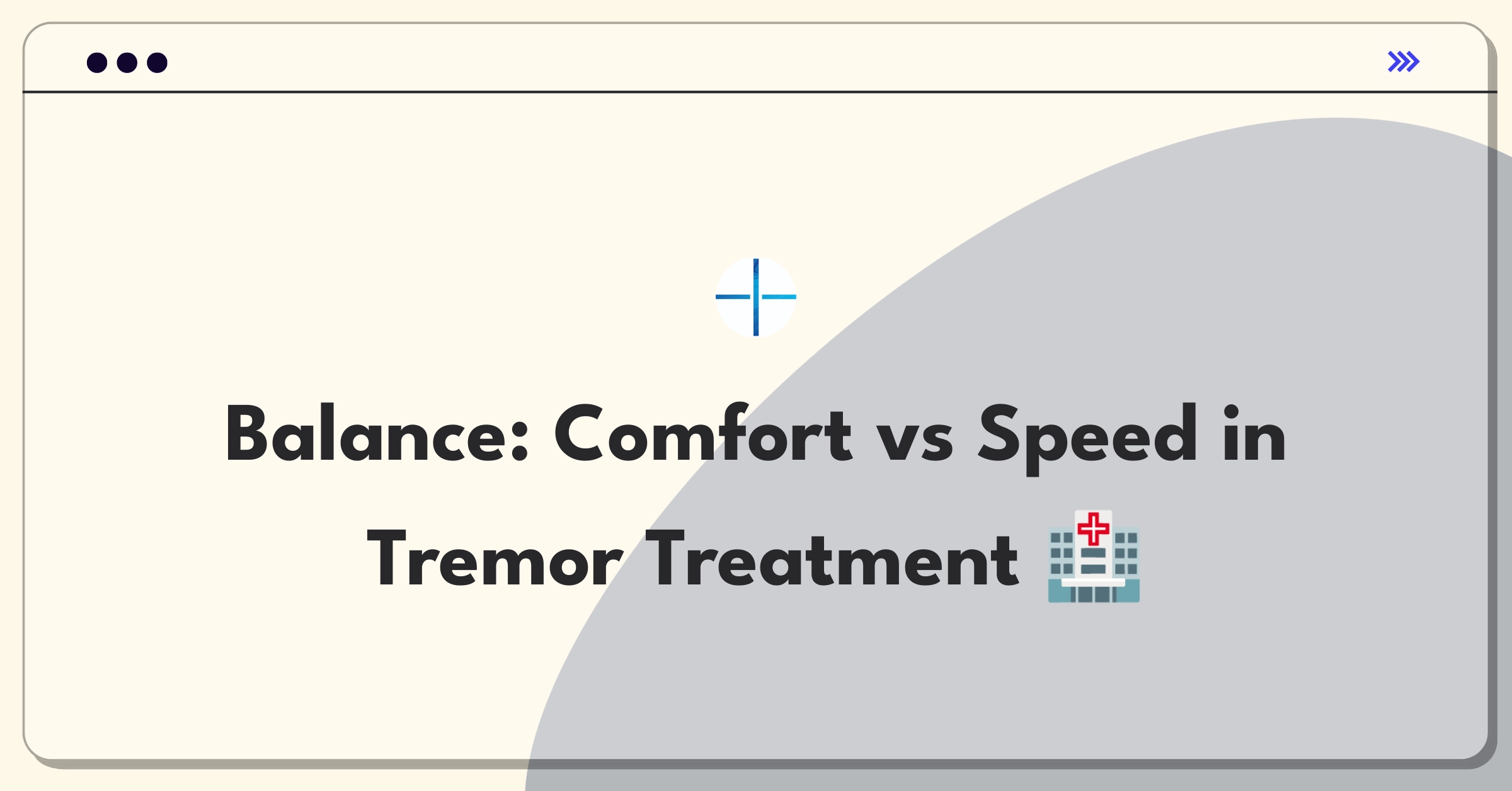 Balance: Comfort vs Speed in Tremor Treatment 🏥